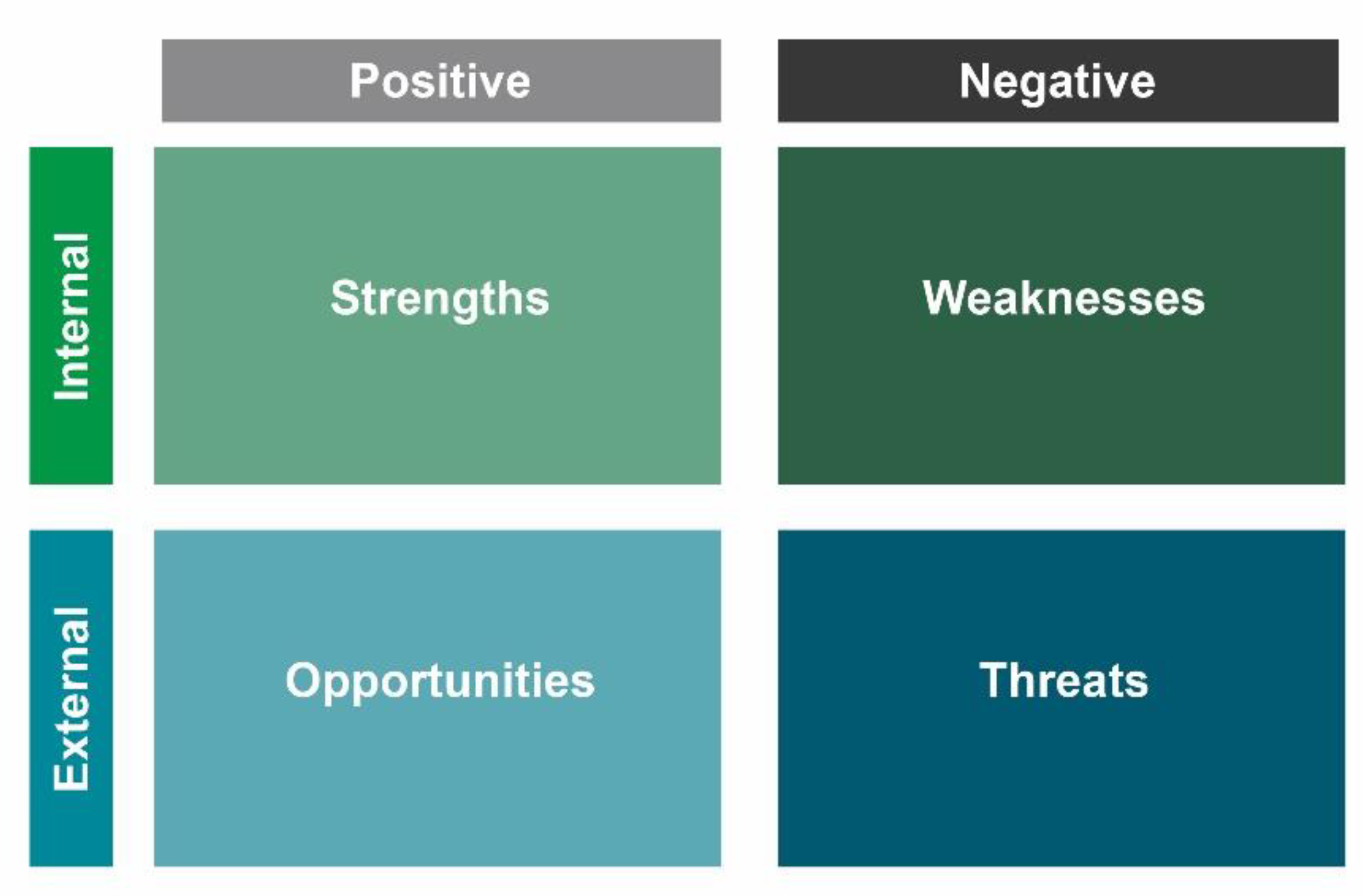 |  | Positive | Negative |
|---|---|---|
| Internal | Strengths | Weaknesses |
| External | Opportunities | Threats |